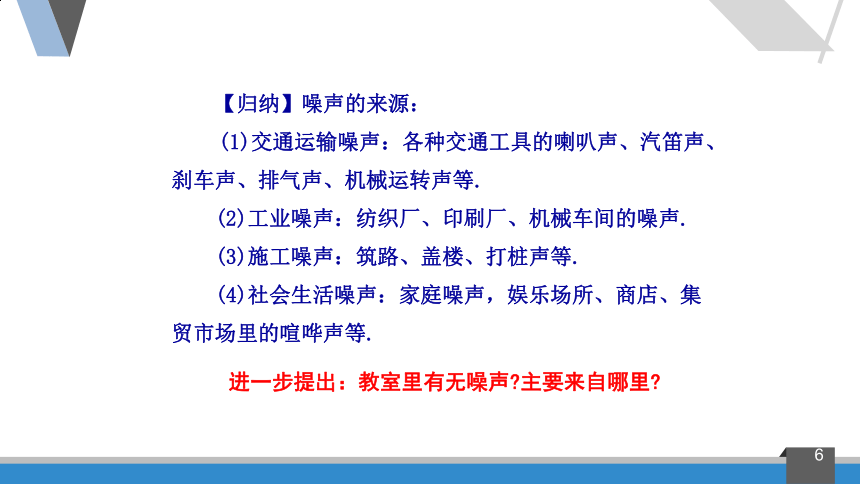 【归纳】噪声的来源：

(1)交通运输噪声：各种交通工具的喇叭声、汽笛声、刹车声、排气声、机械运转声等.

(2)工业噪声：纺织厂、印刷厂、机械车间的噪声.

(3)施工噪声：筑路、盖楼、打桩声等.

(4)社会生活噪声：家庭噪声，娱乐场所、商店、集贸市场里的喧哗声等.

进一步提出：教室里有无噪声?主要来自哪里?

6